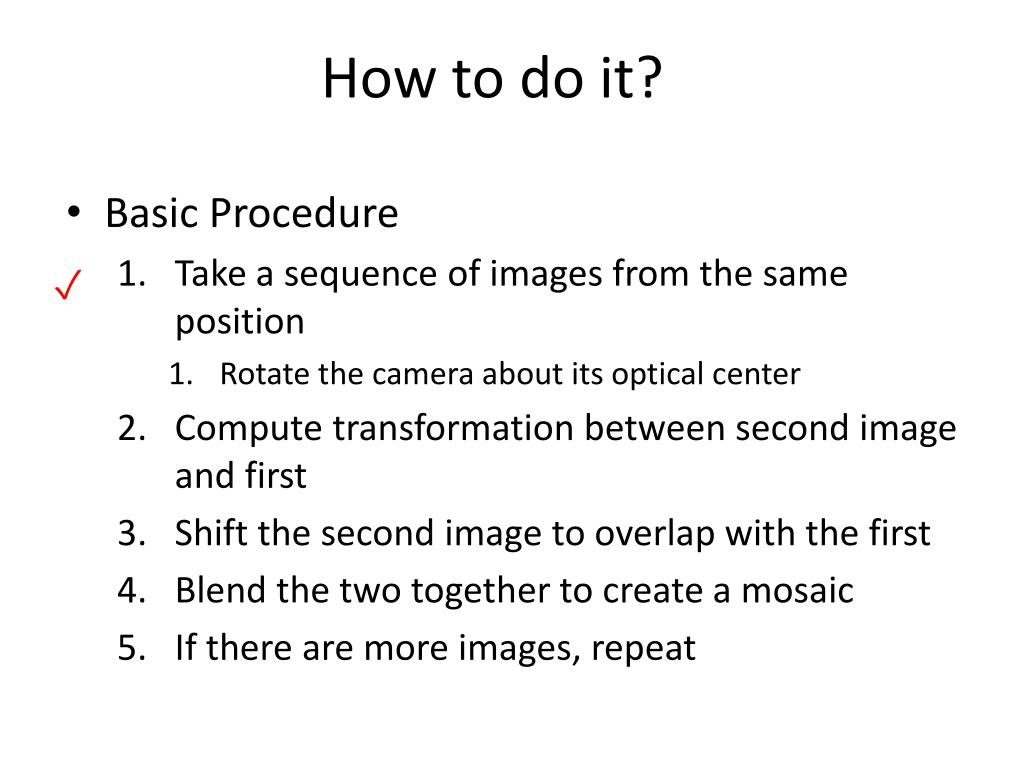 How to do it?

• Basic Procedure

✓ 1. Take a sequence of images from the same position

1. Rotate the camera about its optical center

2. Compute transformation between second image and first

3. Shift the second image to overlap with the first

4. Blend the two together to create a mosaic

5. If there are more images, repeat